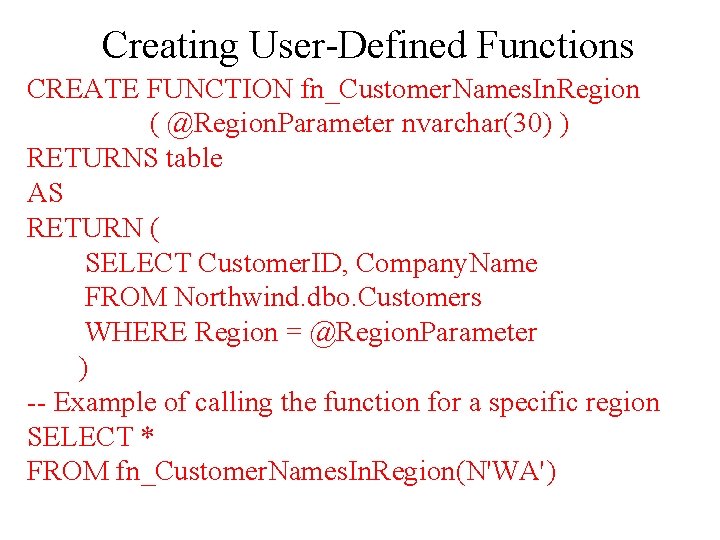 Creating User-Defined Functions

CREATE FUNCTION fn_CustomerNamesInRegion
( @RegionParameter nvarchar(30) )
RETURNS table
AS
RETURN (
SELECT CustomerID, CompanyName
FROM Northwind.dbo.Customers
WHERE Region = @RegionParameter
)
-- Example of calling the function for a specific region
SELECT *
FROM fn_CustomerNamesInRegion(N'WA')